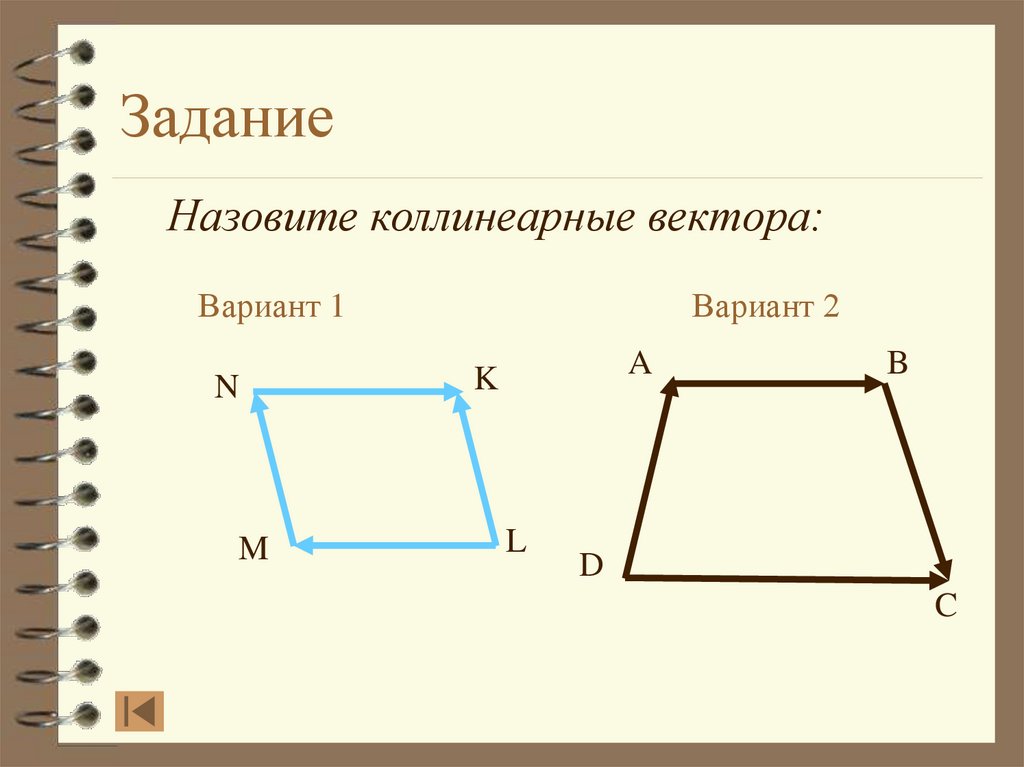 Задание

Назовите коллинеарные вектора:

Вариант 1

N K M L

Вариант 2

A B D C